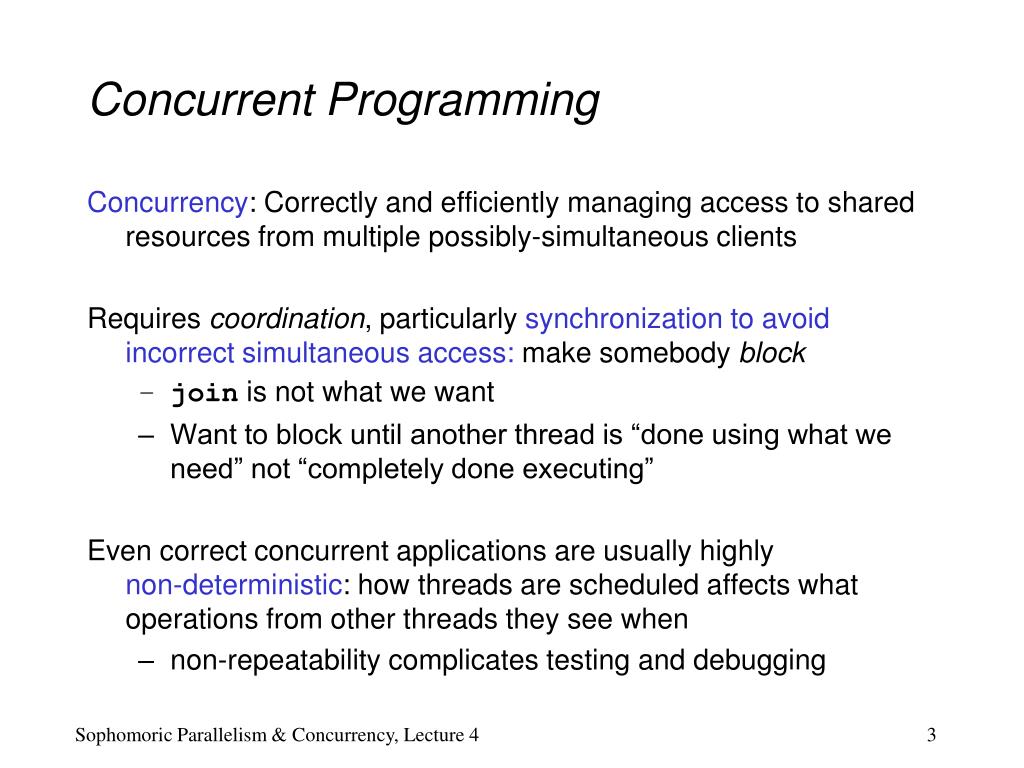 Concurrent Programming

Concurrency: Correctly and efficiently managing access to shared resources from multiple possibly-simultaneous clients

Requires coordination, particularly synchronization to avoid incorrect simultaneous access: make somebody block

– join is not what we want

– Want to block until another thread is “done using what we need” not “completely done executing”

Even correct concurrent applications are usually highly non-deterministic: how threads are scheduled affects what operations from other threads they see when

– non-repeatability complicates testing and debugging

Sophomoric Parallelism & Concurrency, Lecture 4

3